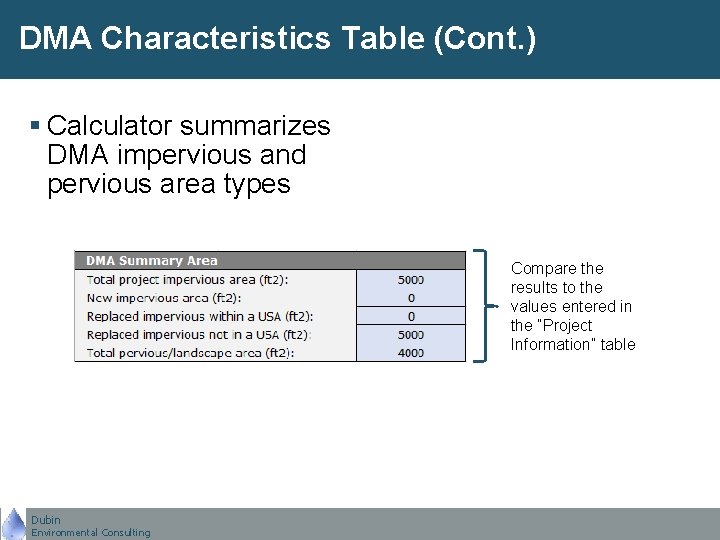 DMA Characteristics Table (Cont.)

▪ Calculator summarizes DMA impervious and pervious area types

| DMA Summary Area | |
|---|---|
| Total project impervious area (ft2): | 5000 |
| New impervious area (ft2): | 0 |
| Replaced impervious within a USA (ft2): | 0 |
| Replaced impervious not in a USA (ft2): | 5000 |
| Total pervious/landscape area (ft2): | 4000 |

Compare the results to the values entered in the "Project Information" table

Dubin
Environmental Consulting